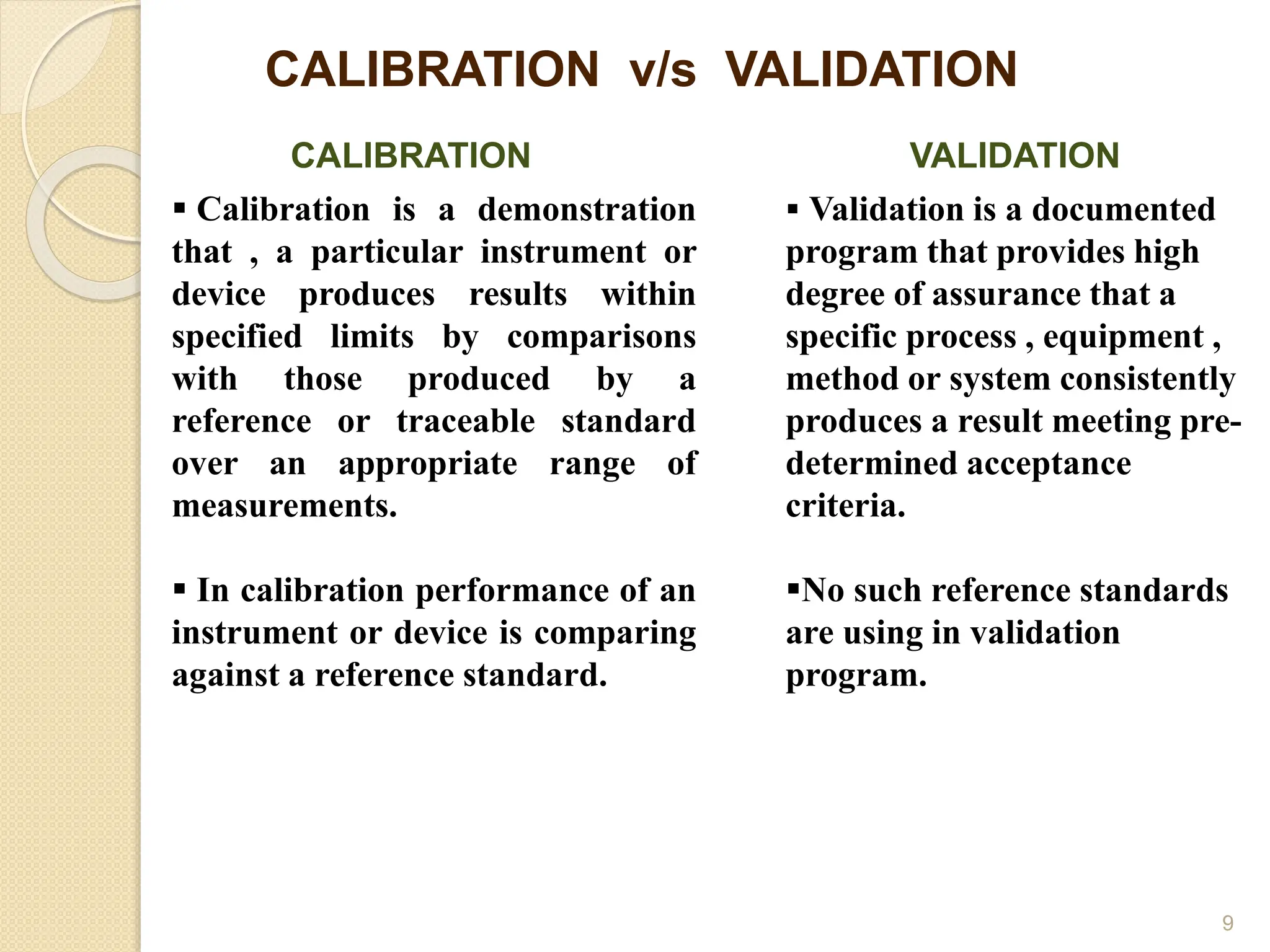 CALIBRATION v/s VALIDATION

CALIBRATION

▪ Calibration is a demonstration that , a particular instrument or device produces results within specified limits by comparisons with those produced by a reference or traceable standard over an appropriate range of measurements.

▪ In calibration performance of an instrument or device is comparing against a reference standard.

VALIDATION

▪ Validation is a documented program that provides high degree of assurance that a specific process , equipment , method or system consistently produces a result meeting pre-determined acceptance criteria.

▪No such reference standards are using in validation program.

9